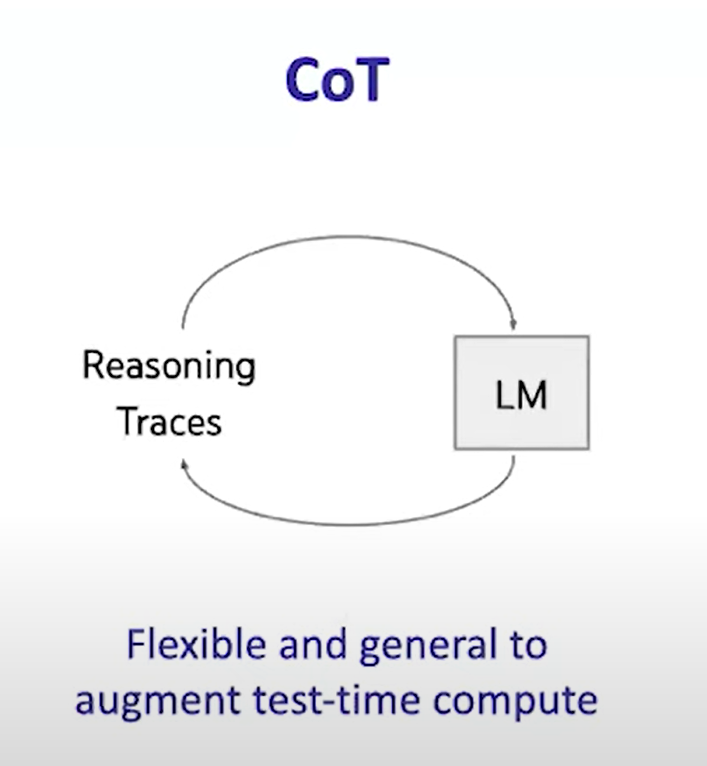 CoT

Reasoning Traces

LM

Flexible and general to augment test-time compute